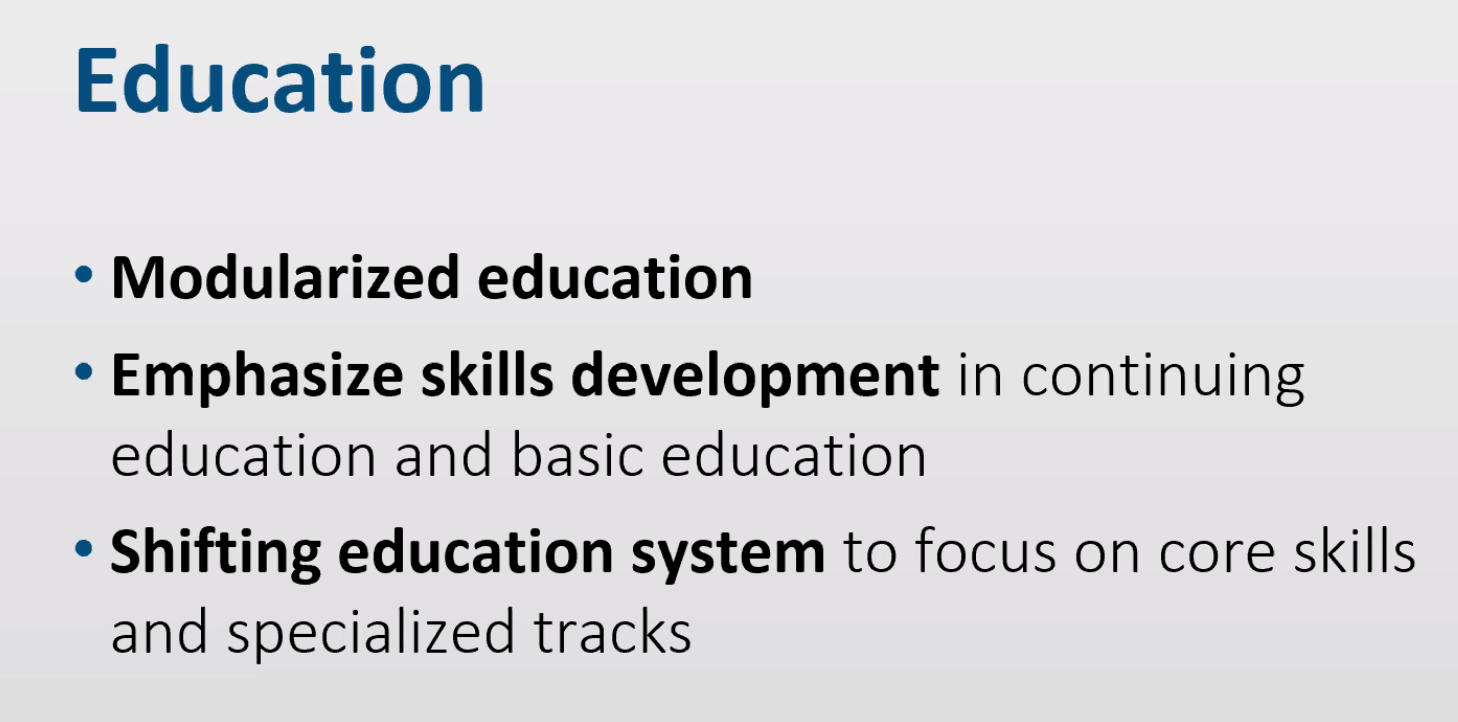 Education

• Modularized education
• Emphasize skills development in continuing education and basic education
• Shifting education system to focus on core skills and specialized tracks